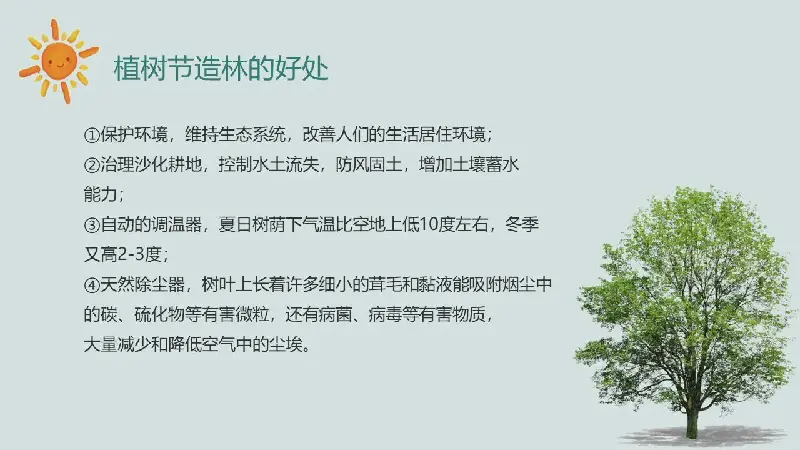 植树节造林的好处

①保护环境，维持生态系统，改善人们的生活居住环境；
②治理沙化耕地，控制水土流失，防风固土，增加土壤蓄水能力；
③自动的调温器，夏日树荫下气温比空地上低10度左右，冬季又高2-3度；
④天然除尘器，树叶上长着许多细小的茸毛和黏液能吸附烟尘中的碳、硫化物等有害微粒，还有病菌、病毒等有害物质，大量减少和降低空气中的尘埃。